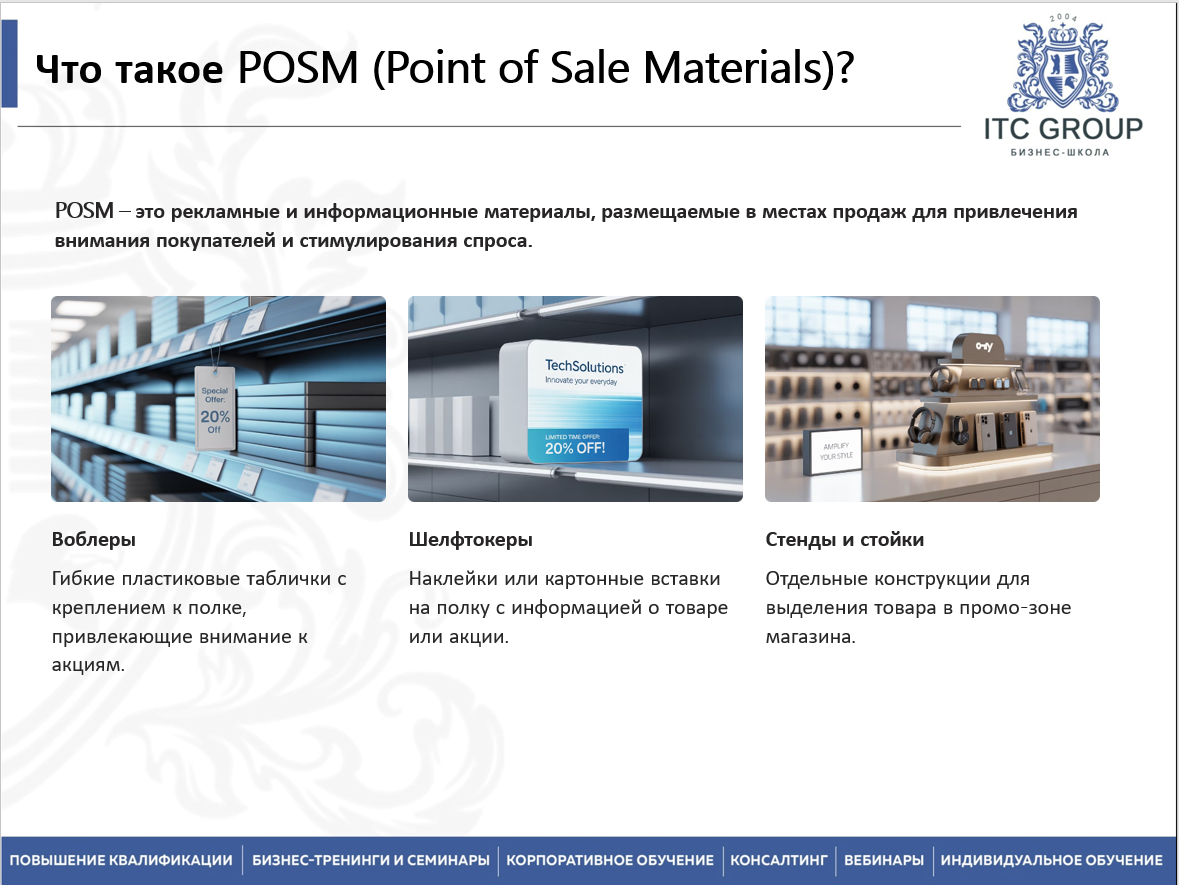 Что такое POSM (Point of Sale Materials)?

2004
ITC GROUP
БИЗНЕС-ШКОЛА

POSM – это рекламные и информационные материалы, размещаемые в местах продаж для привлечения внимания покупателей и стимулирования спроса.

Special Offer. 20% Off

TechSolutions
Innovate your everyday
LIMITED TIME OFFER:
20% OFF!

AMPLIFY YOUR STYLE

Воблеры

Гибкие пластиковые таблички с креплением к полке, привлекающие внимание к акциям.

Шелфтокеры

Наклейки или картонные вставки на полку с информацией о товаре или акции.

Стенды и стойки

Отдельные конструкции для выделения товара в промо-зоне магазина.

ПОВЫШЕНИЕ КВАЛИФИКАЦИИ | БИЗНЕС-ТРЕНИНГИ И СЕМИНАРЫ | КОРПОРАТИВНОЕ ОБУЧЕНИЕ | КОНСАЛТИНГ | ВЕБИНАРЫ | ИНДИВИДУАЛЬНОЕ ОБУЧЕНИЕ